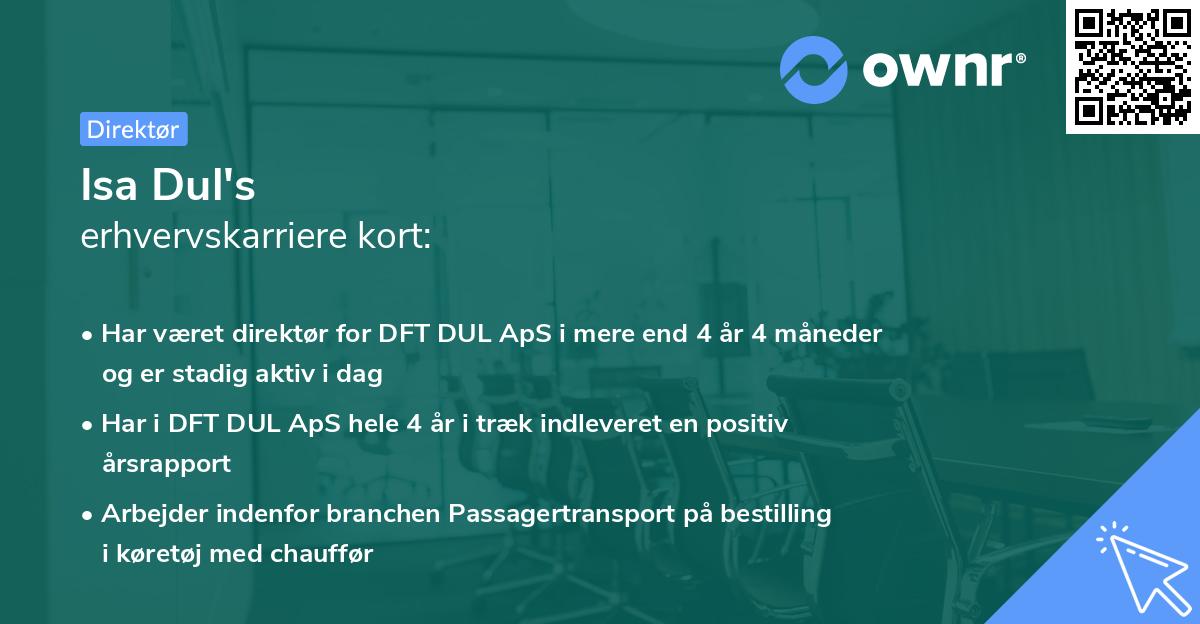 ownr®

Direktør

Isa Dul's
erhvervskarriere kort:

• Har været direktør for DFT DUL ApS i mere end 4 år 4 måneder og er stadig aktiv i dag

• Har i DFT DUL ApS hele 4 år i træk indleveret en positiv årsrapport

• Arbejder indenfor branchen Passagertransport på bestilling i køretøj med chauffør